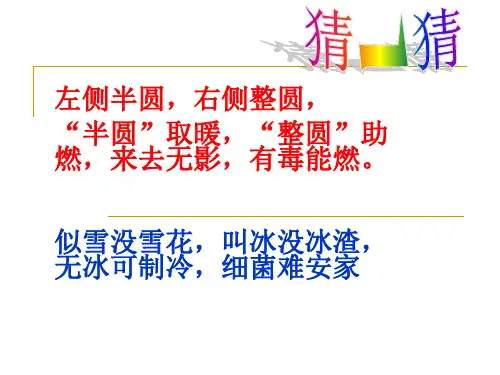 猜一猜

左侧半圆，右侧整圆，“半圆”取暖，“整圆”助燃，来去无影，有毒能燃。

似雪没雪花，叫冰没冰渣，无冰可制冷，细菌难安家